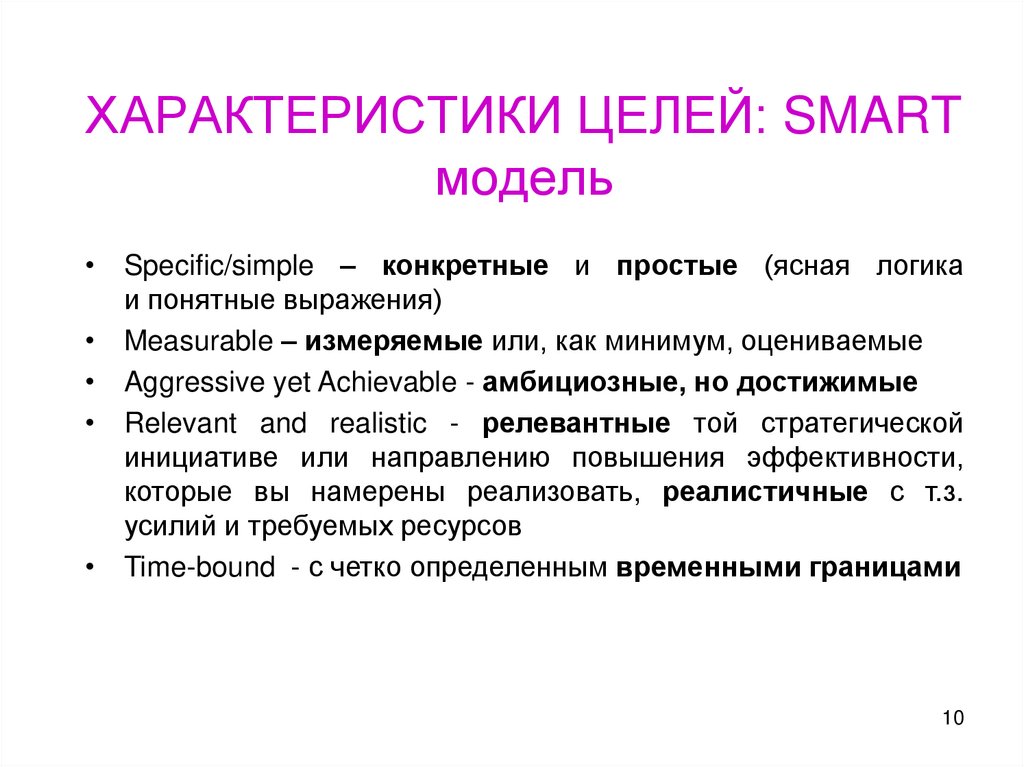 ХАРАКТЕРИСТИКИ ЦЕЛЕЙ: SMART модель

• Specific/simple – конкретные и простые (ясная логика и понятные выражения)
• Measurable – измеряемые или, как минимум, оцениваемые
• Aggressive yet Achievable - амбициозные, но достижимые
• Relevant and realistic - релевантные той стратегической инициативе или направлению повышения эффективности, которые вы намерены реализовать, реалистичные с т.з. усилий и требуемых ресурсов
• Time-bound - с четко определенным временными границами

10